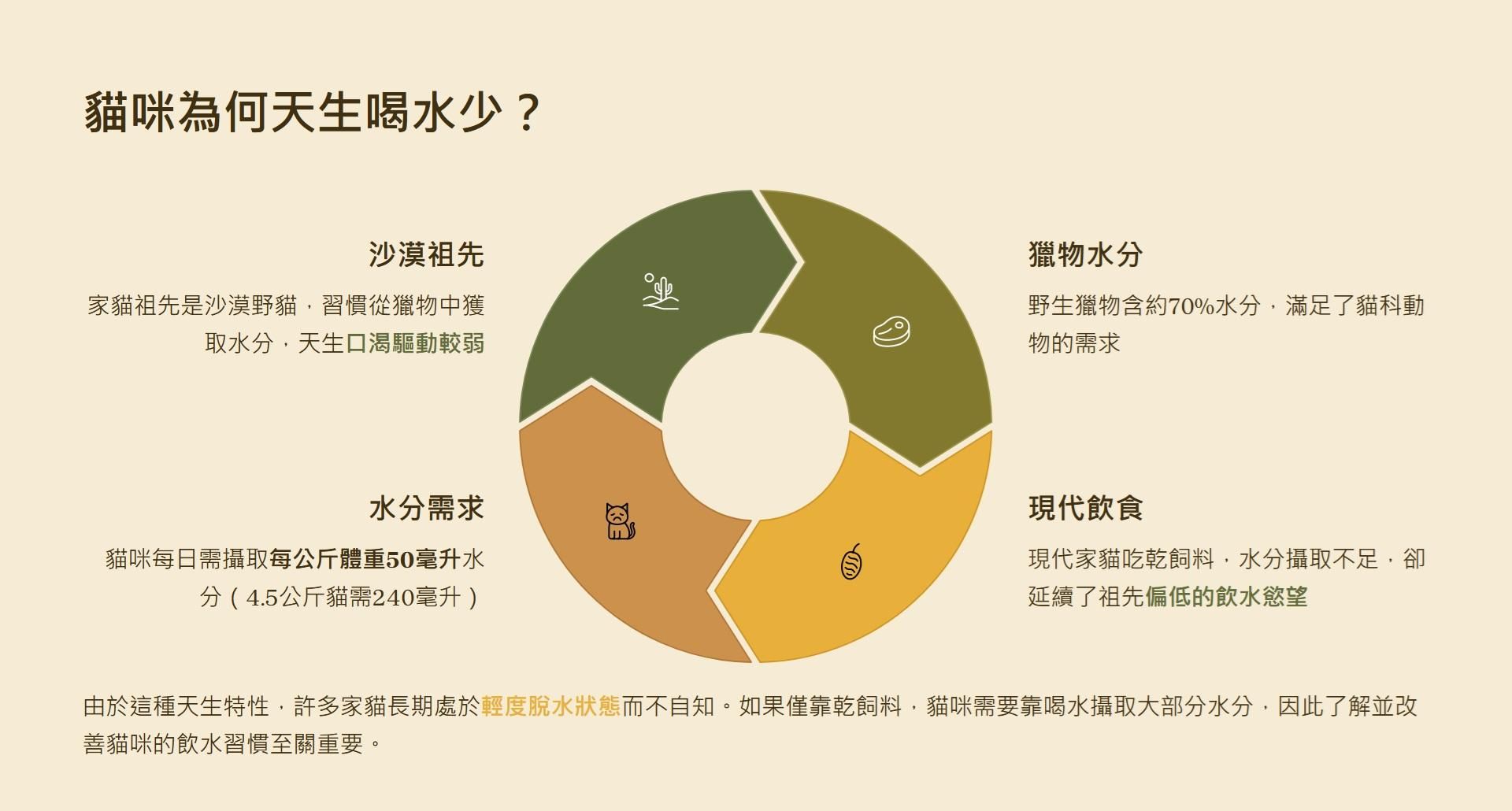 貓咪為何天生喝水少？

沙漠祖先

家貓祖先是沙漠野貓，習慣從獵物中獲取水分，天生口渴驅動較弱

獵物水分

野生獵物含約70%水分，滿足了貓科動物的需求

水分需求

貓咪每日需攝取每公斤體重50毫升水分（4.5公斤貓需240毫升）

現代飲食

現代家貓吃乾飼料，水分攝取不足，卻延續了祖先偏低的飲水慾望

由於這種天生特性，許多家貓長期處於輕度脫水狀態而不自知。如果僅靠乾飼料，貓咪需要靠喝水攝取大部分水分，因此了解並改善貓咪的飲水習慣至關重要。